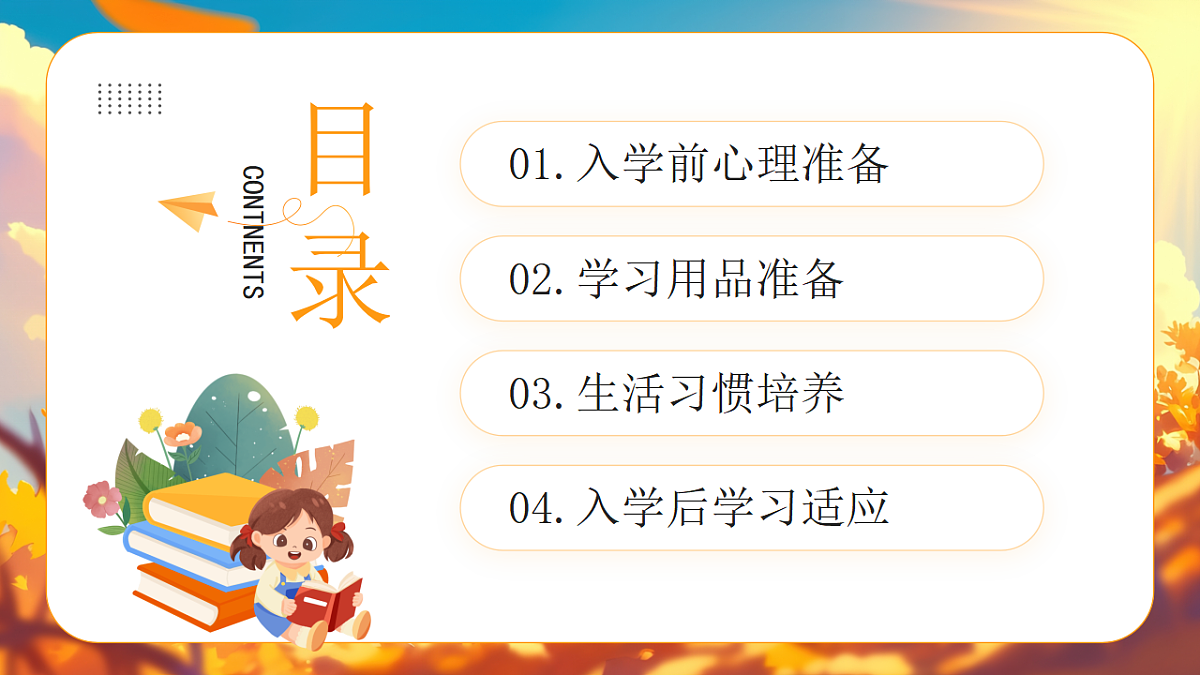 目录
CONTNENTS

01.入学前心理准备

02.学习用品准备

03.生活习惯培养

04.入学后学习适应